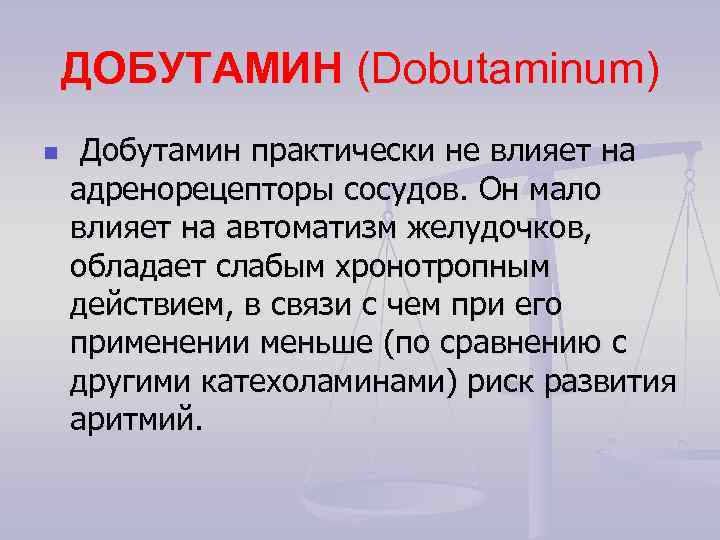 ДОБУТАМИН (Dobutaminum)

Добутамин практически не влияет на адренорецепторы сосудов. Он мало влияет на автоматизм желудочков, обладает слабым хронотропным действием, в связи с чем при его применении меньше (по сравнению с другими катехоламинами) риск развития аритмий.